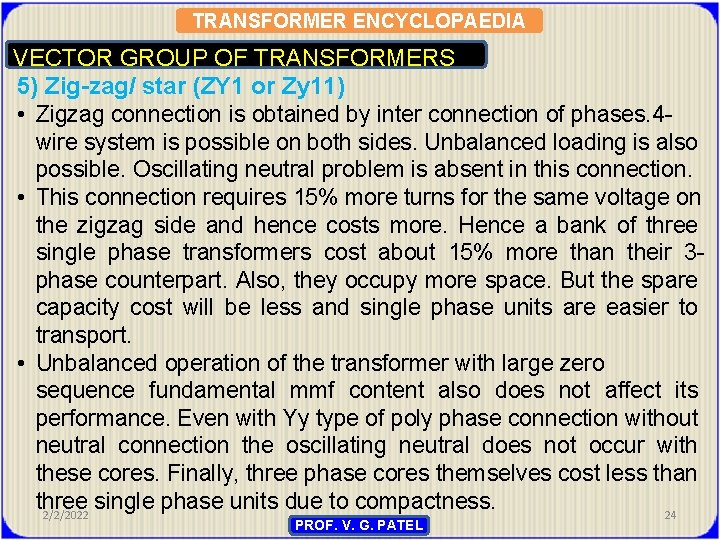 TRANSFORMER ENCYCLOPAEDIA

VECTOR GROUP OF TRANSFORMERS

5) Zig-zag/ star (ZY1 or Zy11)

• Zigzag connection is obtained by inter connection of phases.4-wire system is possible on both sides. Unbalanced loading is also possible. Oscillating neutral problem is absent in this connection.

• This connection requires 15% more turns for the same voltage on the zigzag side and hence costs more. Hence a bank of three single phase transformers cost about 15% more than their 3-phase counterpart. Also, they occupy more space. But the spare capacity cost will be less and single phase units are easier to transport.

• Unbalanced operation of the transformer with large zero sequence fundamental mmf content also does not affect its performance. Even with Yy type of poly phase connection without neutral connection the oscillating neutral does not occur with these cores. Finally, three phase cores themselves cost less than three single phase units due to compactness.

2/2/2022

PROF. V. G. PATEL

24